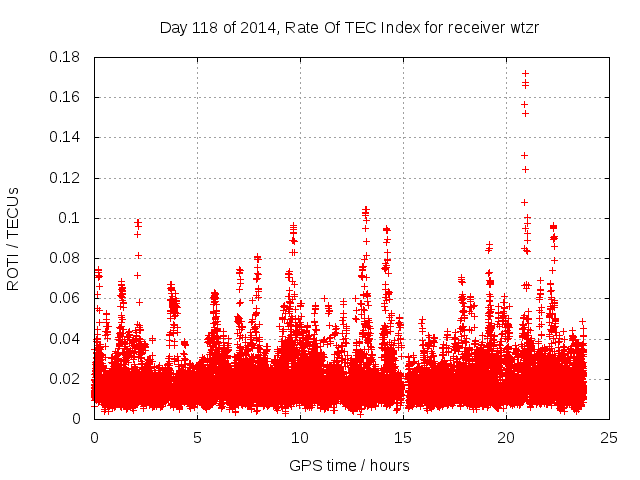 Day 118 of 2014, Rate Of TEC Index for receiver wtzr

ROTI / TECUs

0.18
0.16
0.14
0.12
0.1
0.08
0.06
0.04
0.02
0

0
5
10
15
20
25

GPS time / hours